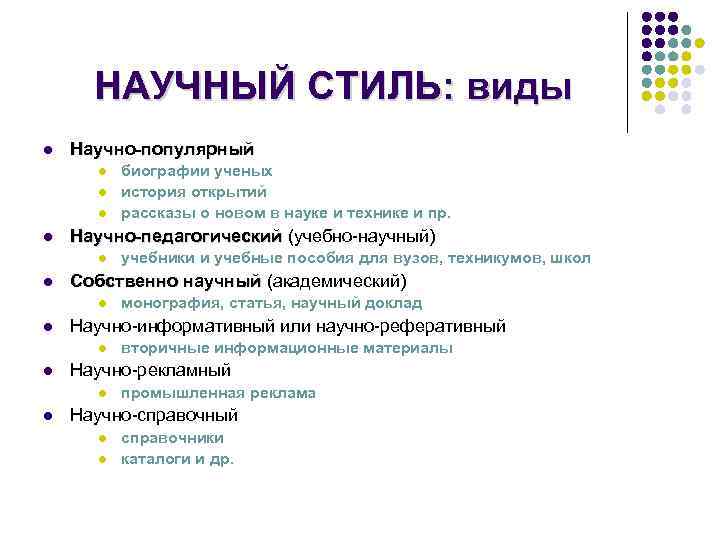 НАУЧНЫЙ СТИЛЬ: виды

- Научно-популярный
  - биографии ученых
  - история открытий
  - рассказы о новом в науке и технике и пр.
- Научно-педагогический (учебно-научный)
  - учебники и учебные пособия для вузов, техникумов, школ
- Собственно научный (академический)
  - монография, статья, научный доклад
- Научно-информативный или научно-реферативный
  - вторичные информационные материалы
- Научно-рекламный
  - промышленная реклама
- Научно-справочный
  - справочники
  - каталоги и др.